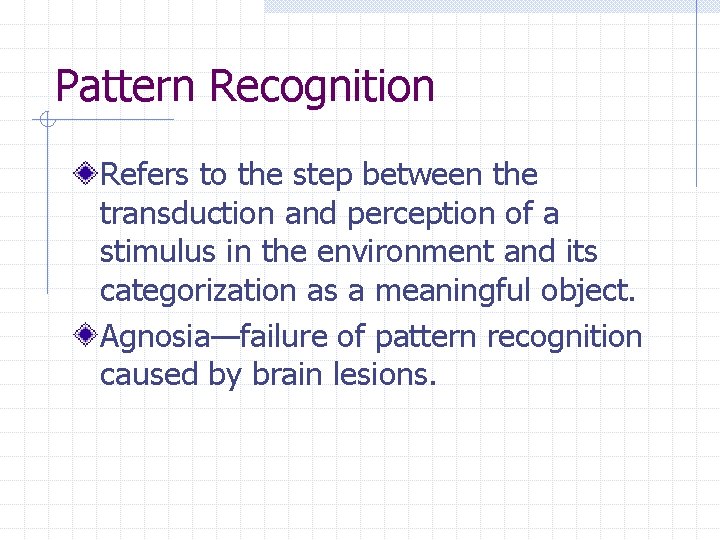 Pattern Recognition

Refers to the step between the transduction and perception of a stimulus in the environment and its categorization as a meaningful object.

Agnosia—failure of pattern recognition caused by brain lesions.